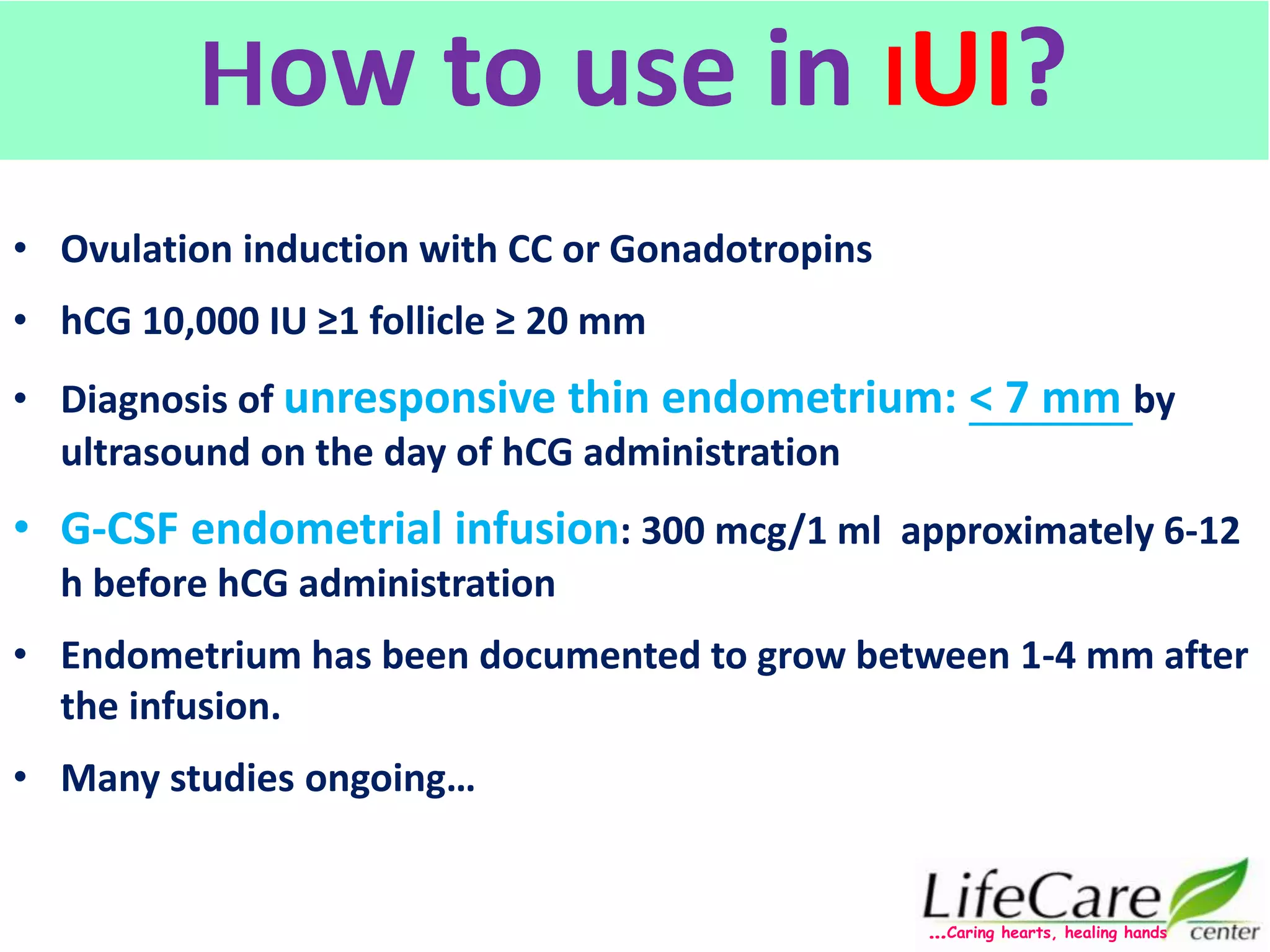 How to use in ıUI?

• Ovulation induction with CC or Gonadotropins

• hCG 10,000 IU ≥1 follicle ≥ 20 mm

• Diagnosis of unresponsive thin endometrium: < 7 mm by ultrasound on the day of hCG administration

• G-CSF endometrial infusion: 300 mcg/1 ml approximately 6-12 h before hCG administration

• Endometrium has been documented to grow between 1-4 mm after the infusion.

• Many studies ongoing…

LifeCare center
...Caring hearts, healing hands